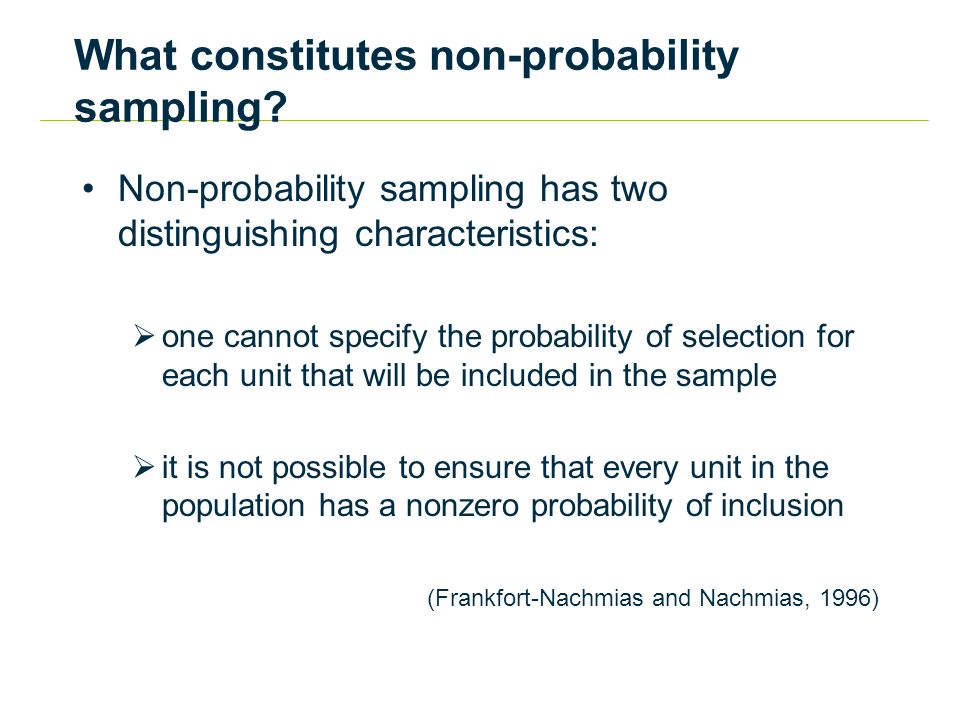 What constitutes non-probability sampling?

• Non-probability sampling has two distinguishing characteristics:

➢ one cannot specify the probability of selection for each unit that will be included in the sample

➢ it is not possible to ensure that every unit in the population has a nonzero probability of inclusion

(Frankfort-Nachmias and Nachmias, 1996)